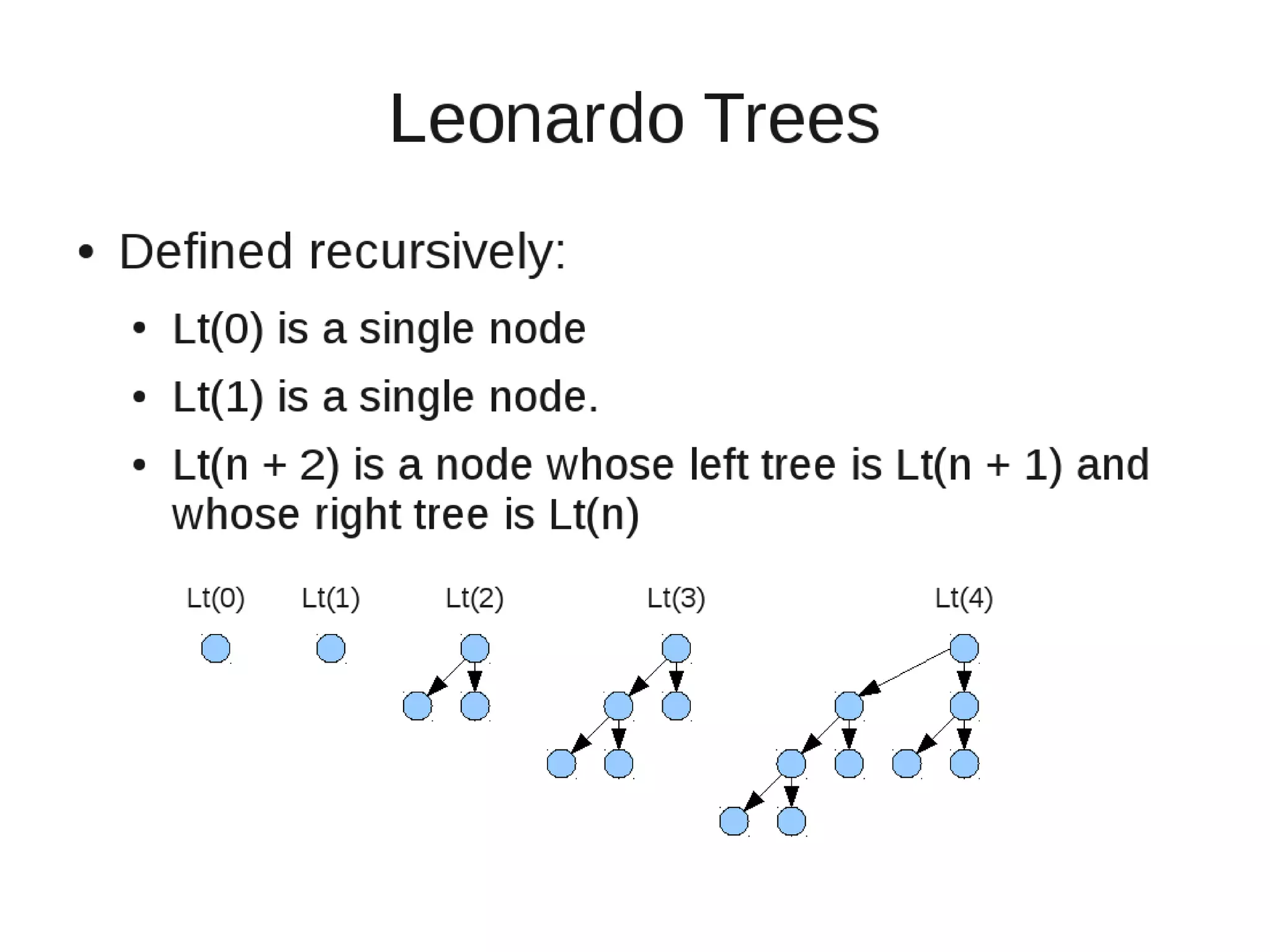 Leonardo Trees

• Defined recursively:
  • Lt(0) is a single node
  • Lt(1) is a single node.
  • Lt(n + 2) is a node whose left tree is Lt(n + 1) and whose right tree is Lt(n)

Lt(0) Lt(1) Lt(2) Lt(3) Lt(4)